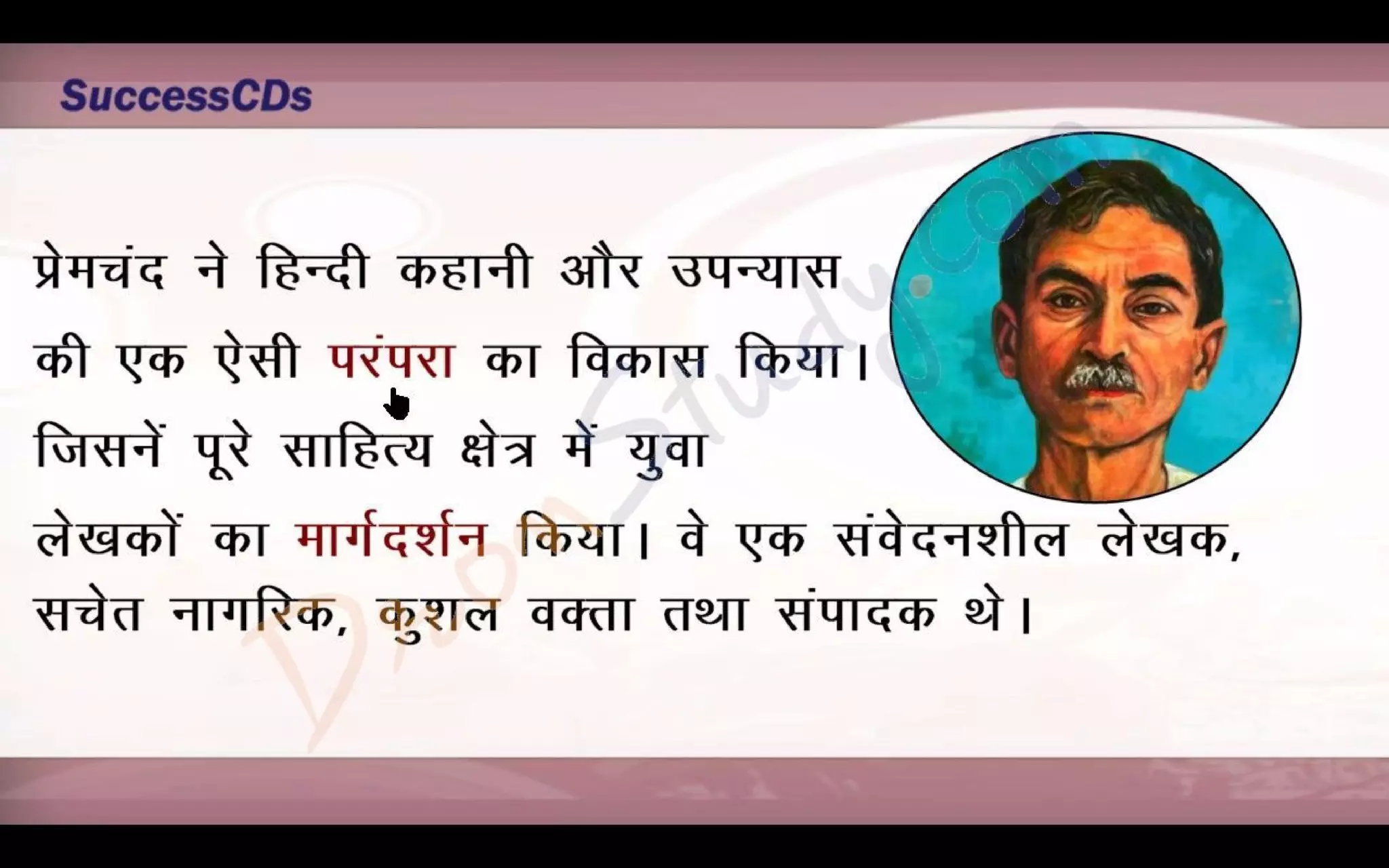 SuccessCDs

प्रेमचंद ने हिन्दी कहानी और उपन्यास की एक ऐसी परंपरा का विकास किया। जिसनें पूरे साहित्य क्षेत्र में युवा लेखकों का मार्गदर्शन किया। वे एक संवेदनशील लेखक, सचेत नागरिक, कुशल वक्ता तथा संपादक थे।

DronStudy.com